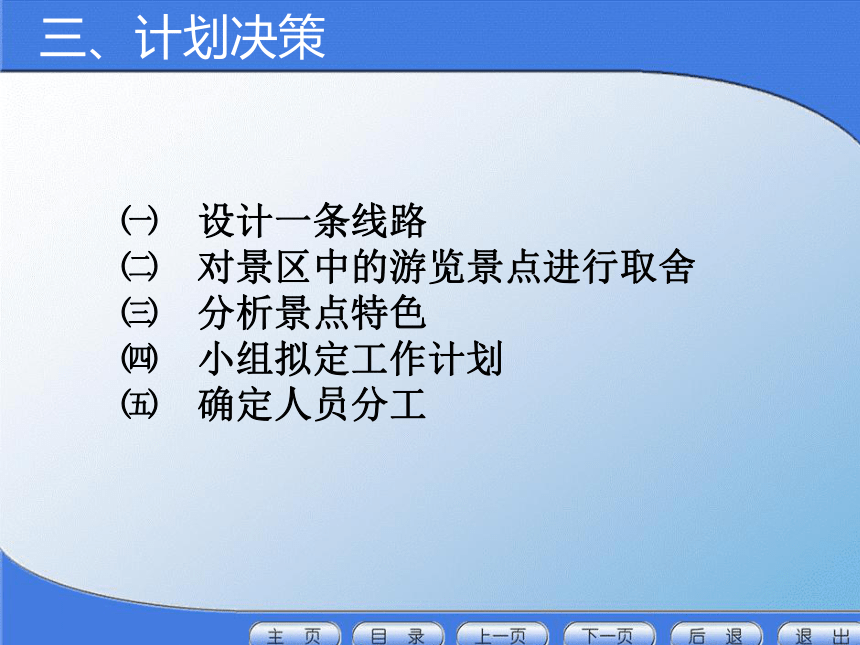 三、计划决策

㈠ 设计一条线路
㈡ 对景区中的游览景点进行取舍
㈢ 分析景点特色
㈣ 小组拟定工作计划
㈤ 确定人员分工

主 页 目 录 上一页 下一页 后 退 退 出